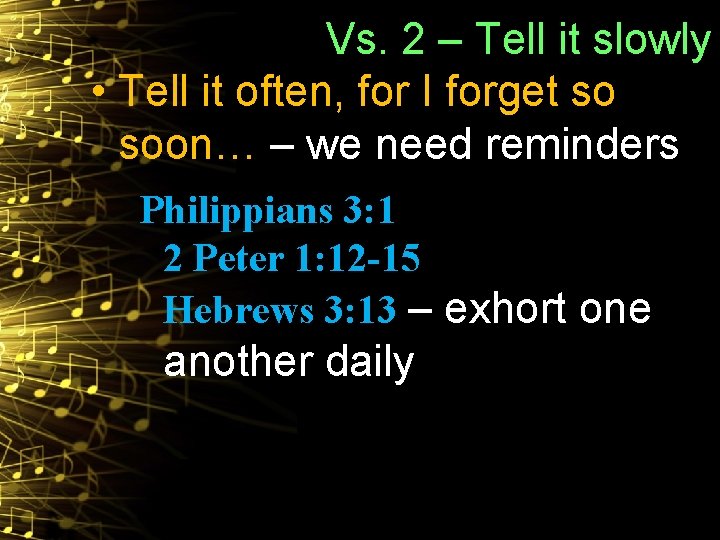 Vs. 2 – Tell it slowly

• Tell it often, for I forget so soon… – we need reminders

Philippians 3:1

2 Peter 1:12-15

Hebrews 3:13 – exhort one another daily